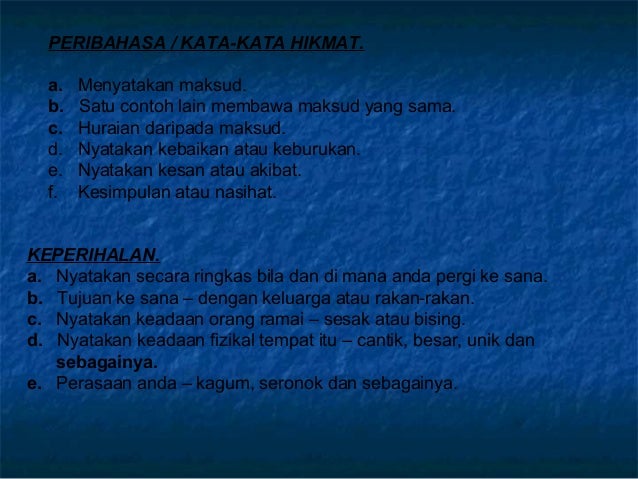 PERIBAHASA / KATA-KATA HIKMAT.

a. Menyatakan maksud.
b. Satu contoh lain membawa maksud yang sama.
c. Huraian daripada maksud.
d. Nyatakan kebaikan atau keburukan.
e. Nyatakan kesan atau akibat.
f. Kesimpulan atau nasihat.

KEPERIHALAN.
a. Nyatakan secara ringkas bila dan di mana anda pergi ke sana.
b. Tujuan ke sana – dengan keluarga atau rakan-rakan.
c. Nyatakan keadaan orang ramai – sesak atau bising.
d. Nyatakan keadaan fizikal tempat itu – cantik, besar, unik dan sebagainya.
e. Perasaan anda – kagum, seronok dan sebagainya.